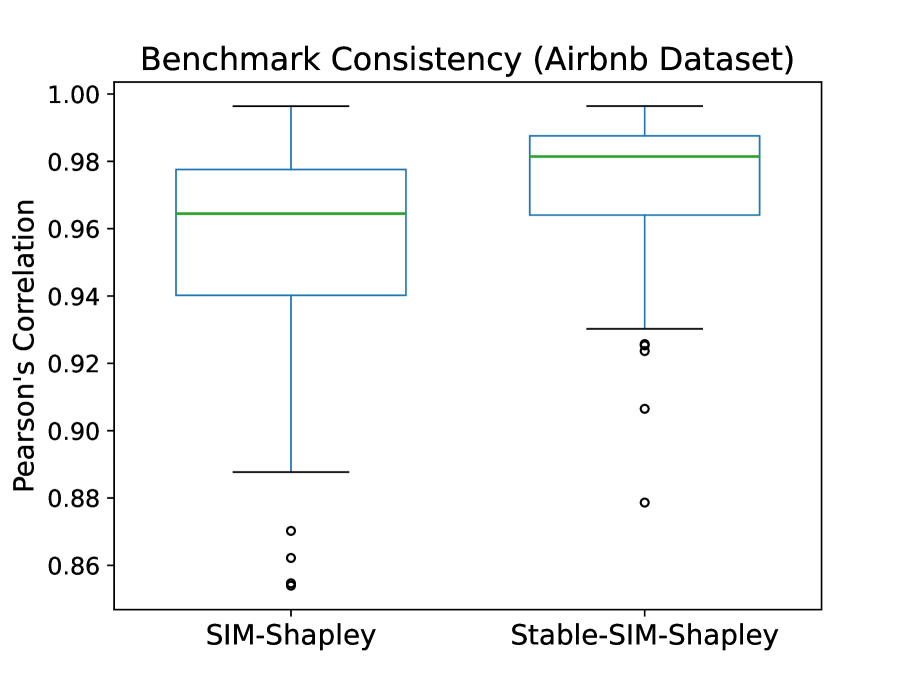 Benchmark Consistency (Airbnb Dataset)

Pearson's Correlation

1.00
0.98
0.96
0.94
0.92
0.90
0.88
0.86

SIM-Shapley
Stable-SIM-Shapley